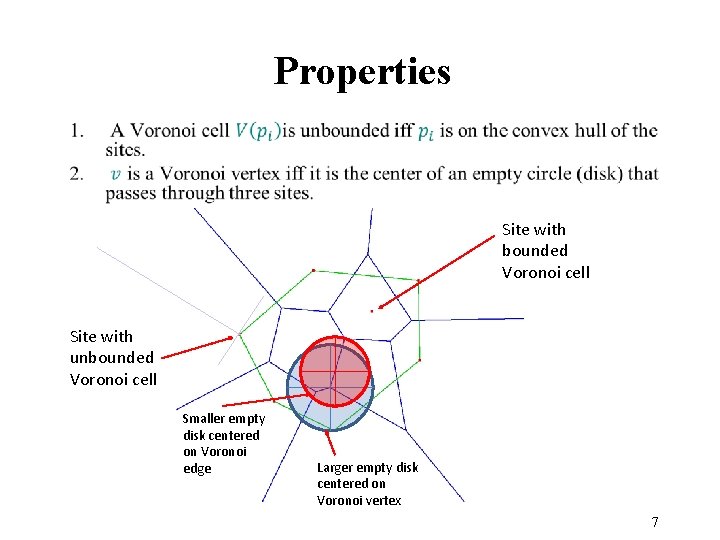 Properties

1. A Voronoi cell $V(p_i)$ is unbounded iff $p_i$ is on the convex hull of the sites.
2. $v$ is a Voronoi vertex iff it is the center of an empty circle (disk) that passes through three sites.

Site with bounded Voronoi cell

Site with unbounded Voronoi cell

Smaller empty disk centered on Voronoi edge

Larger empty disk centered on Voronoi vertex

7